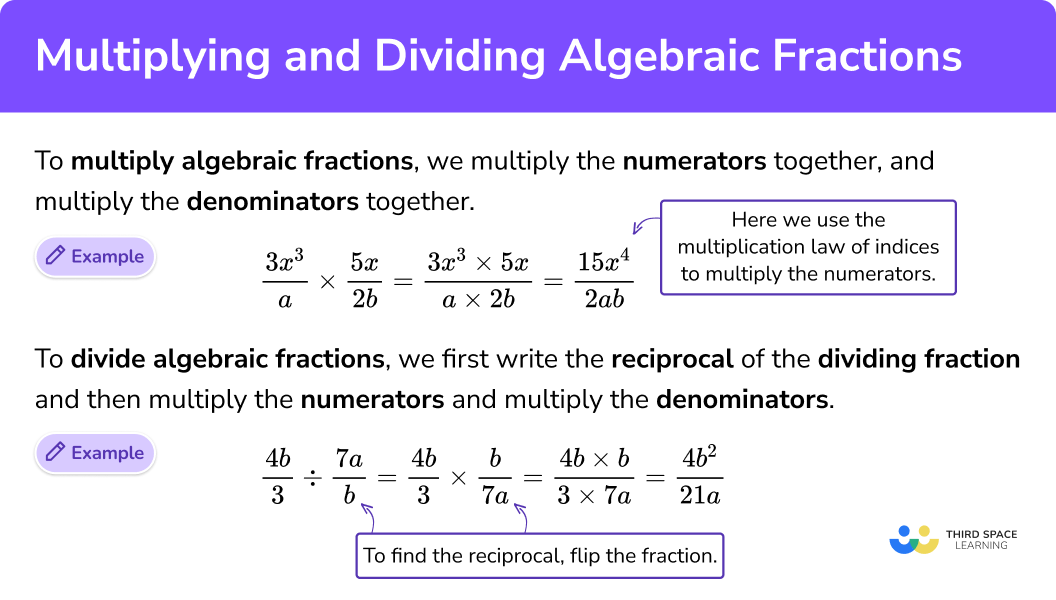 Multiplying and Dividing Algebraic Fractions

To multiply algebraic fractions, we multiply the numerators together, and multiply the denominators together.

Example

$\frac{3x^3}{a} \times \frac{5x}{2b} = \frac{3x^3 \times 5x}{a \times 2b} = \frac{15x^4}{2ab}$

Here we use the multiplication law of indices to multiply the numerators.

To divide algebraic fractions, we first write the reciprocal of the dividing fraction and then multiply the numerators and multiply the denominators.

Example

$\frac{4b}{3} \div \frac{7a}{b} = \frac{4b}{3} \times \frac{b}{7a} = \frac{4b \times b}{3 \times 7a} = \frac{4b^2}{21a}$

To find the reciprocal, flip the fraction.

THIRD SPACE LEARNING